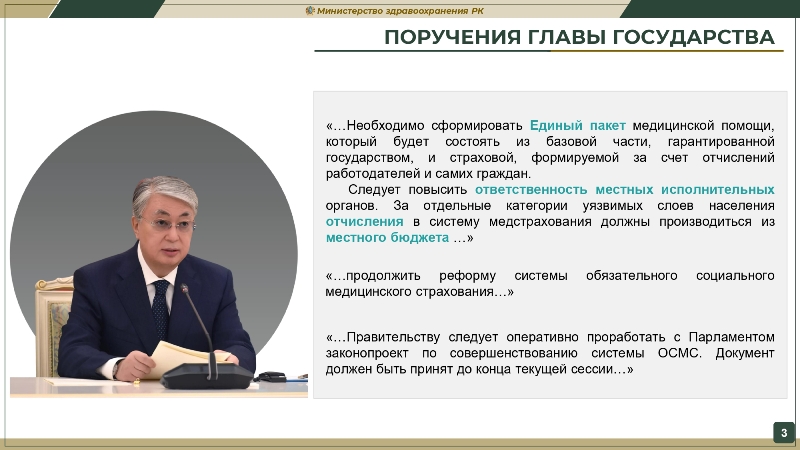 Министерство здравоохранения РК

ПОРУЧЕНИЯ ГЛАВЫ ГОСУДАРСТВА

«…Необходимо сформировать Единый пакет медицинской помощи, который будет состоять из базовой части, гарантированной государством, и страховой, формируемой за счет отчислений работодателей и самих граждан.

Следует повысить ответственность местных исполнительных органов. За отдельные категории уязвимых слоев населения отчисления в систему медстрахования должны производиться из местного бюджета …»

«…продолжить реформу системы обязательного социального медицинского страхования…»

«…Правительству следует оперативно проработать с Парламентом законопроект по совершенствованию системы ОСМС. Документ должен быть принят до конца текущей сессии…»

3